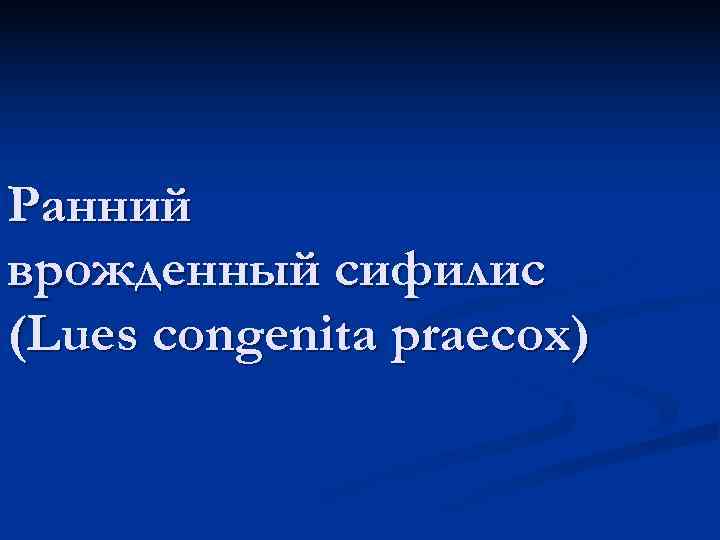 Ранний врожденный сифилис (Lues congenita praecox)